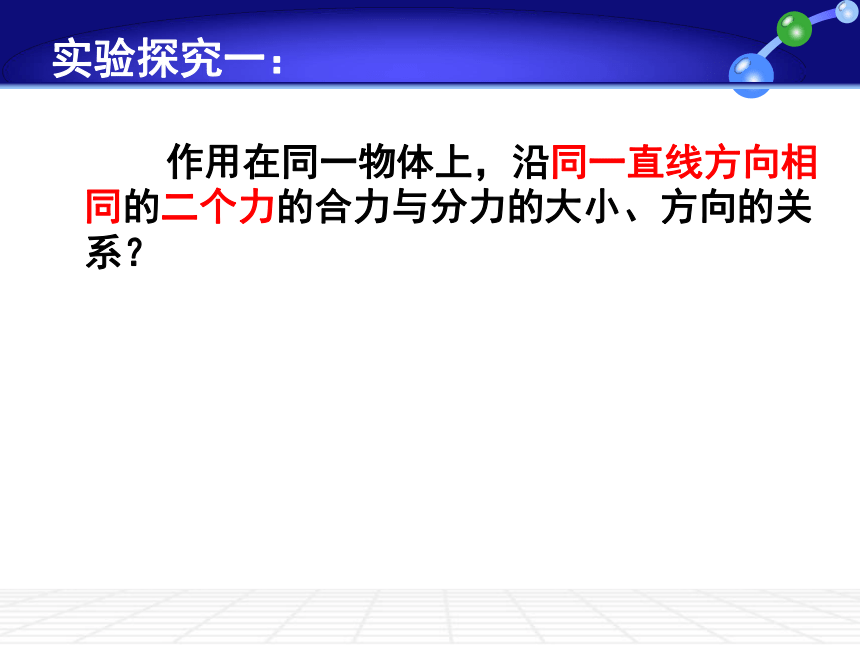 实验探究一：

作用在同一物体上，沿同一直线方向相同的二个力的合力与分力的大小、方向的关系？